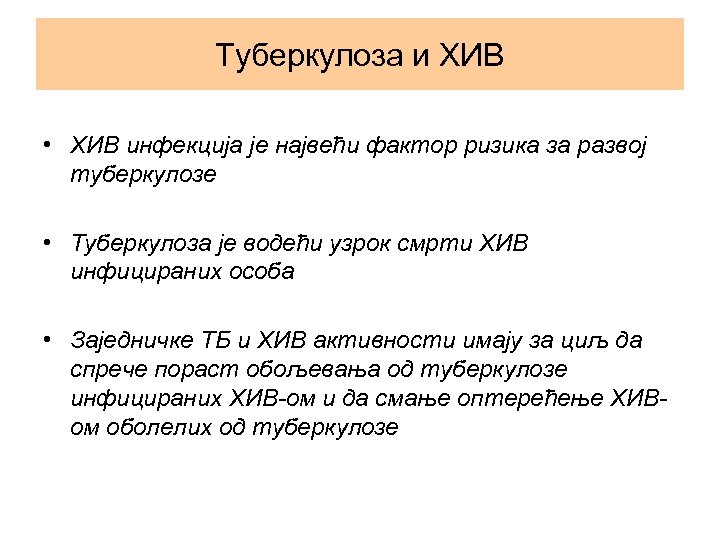 Туберкулоза и ХИВ

• ХИВ инфекција је највећи фактор ризика за развој туберкулозе

• Туберкулоза је водећи узрок смрти ХИВ инфицираних особа

• Заједничке ТБ и ХИВ активности имају за циљ да спрече пораст обољевања од туберкулозе инфицираних ХИВ-ом и да смање оптерећење ХИВ-ом оболелих од туберкулозе